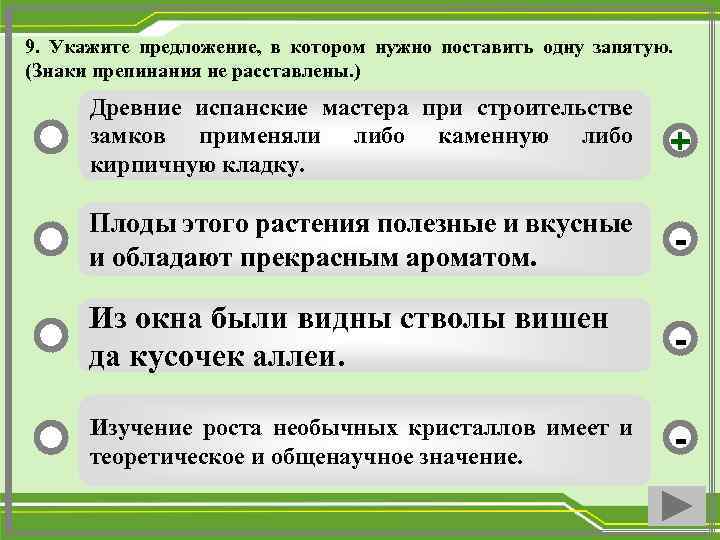 9. Укажите предложение, в котором нужно поставить одну запятую. (Знаки препинания не расставлены.)

Древние испанские мастера при строительстве замков применяли либо каменную либо кирпичную кладку.

+

Плоды этого растения полезные и вкусные и обладают прекрасным ароматом.

-

Из окна были видны стволы вишен да кусочек аллеи.

-

Изучение роста необычных кристаллов имеет и теоретическое и общенаучное значение.

-